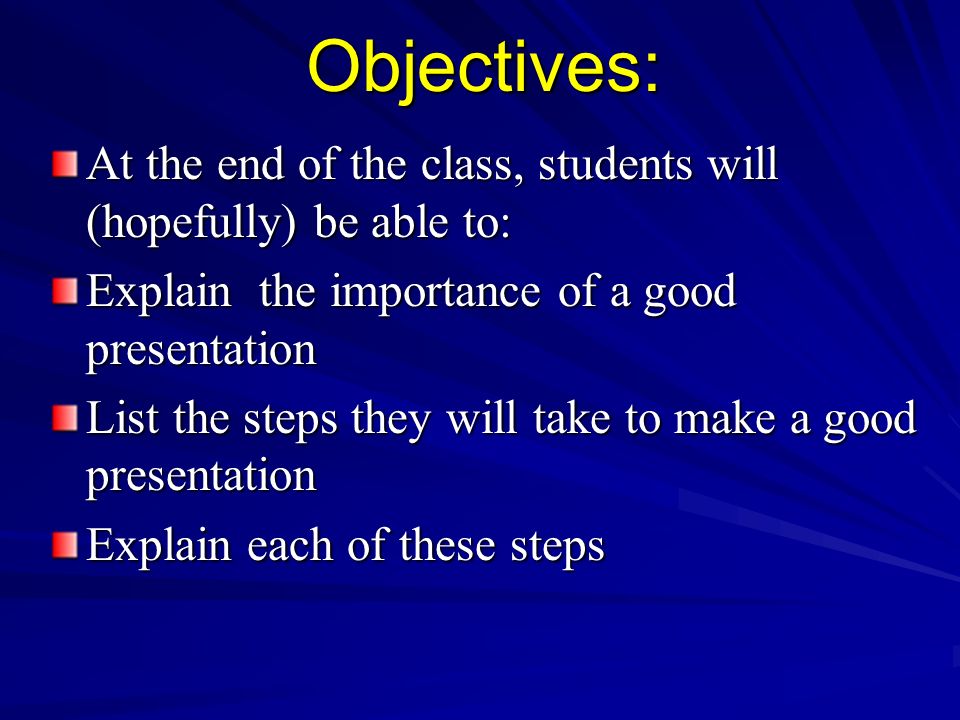 Objectives:

At the end of the class, students will (hopefully) be able to:

Explain  the importance of a good presentation

List the steps they will take to make a good presentation

Explain each of these steps